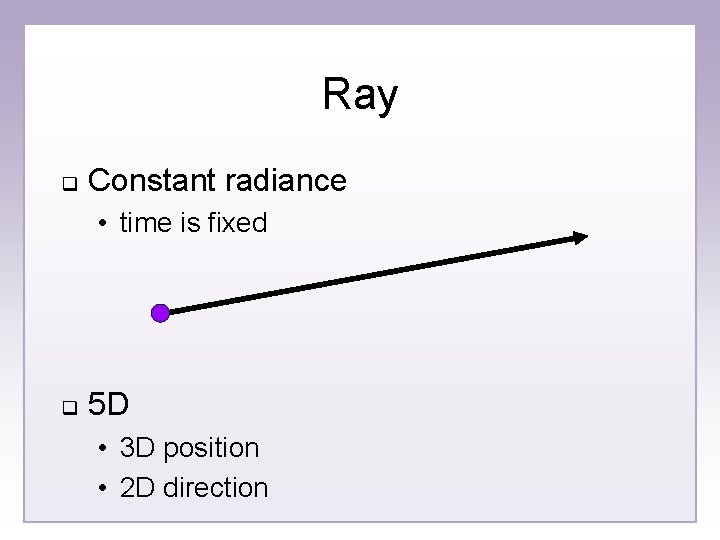 Ray

❑ Constant radiance
• time is fixed

❑ 5D
• 3D position
• 2D direction